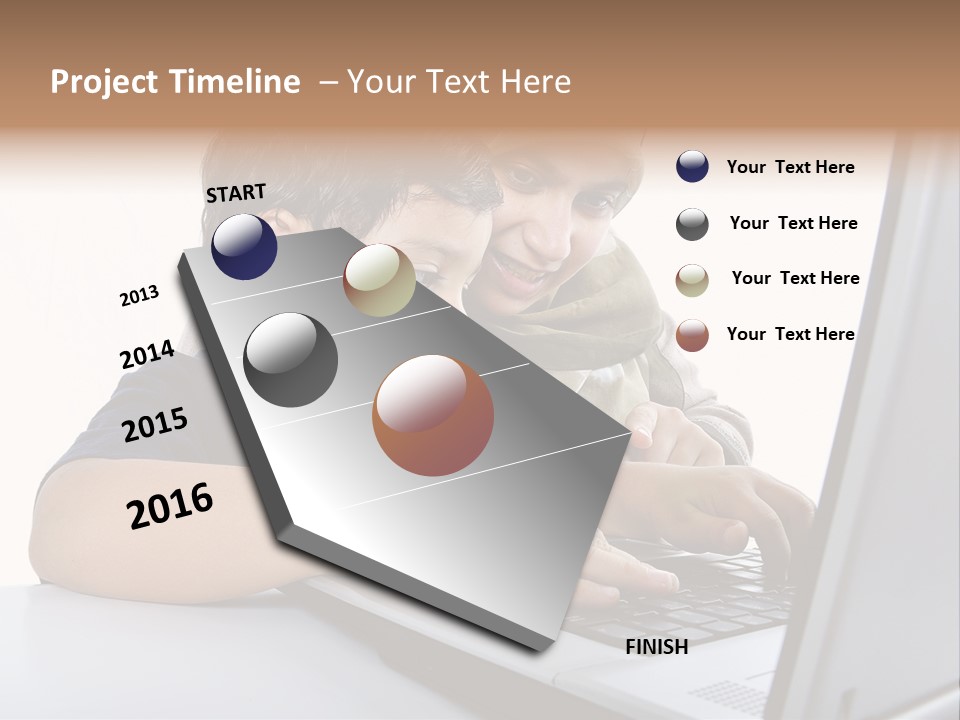 Project Timeline – Your Text Here

START

2013

2014

2015

2016

FINISH

Your Text Here

Your Text Here

Your Text Here

Your Text Here